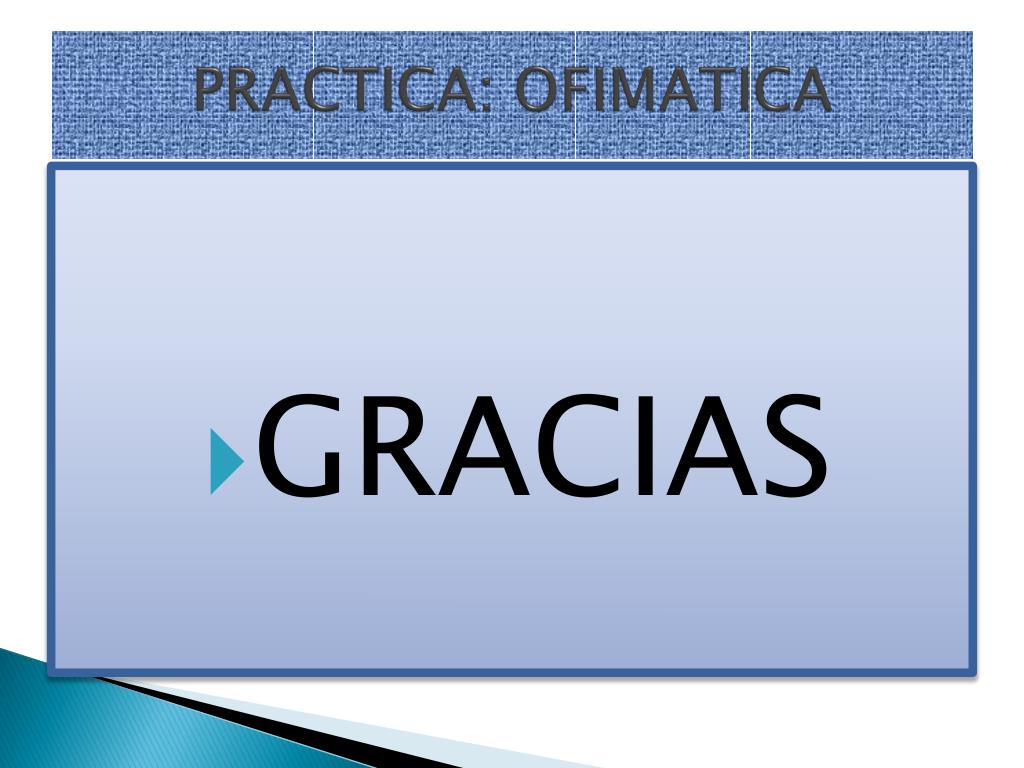 PRACTICA: OFIMATICA

GRACIAS